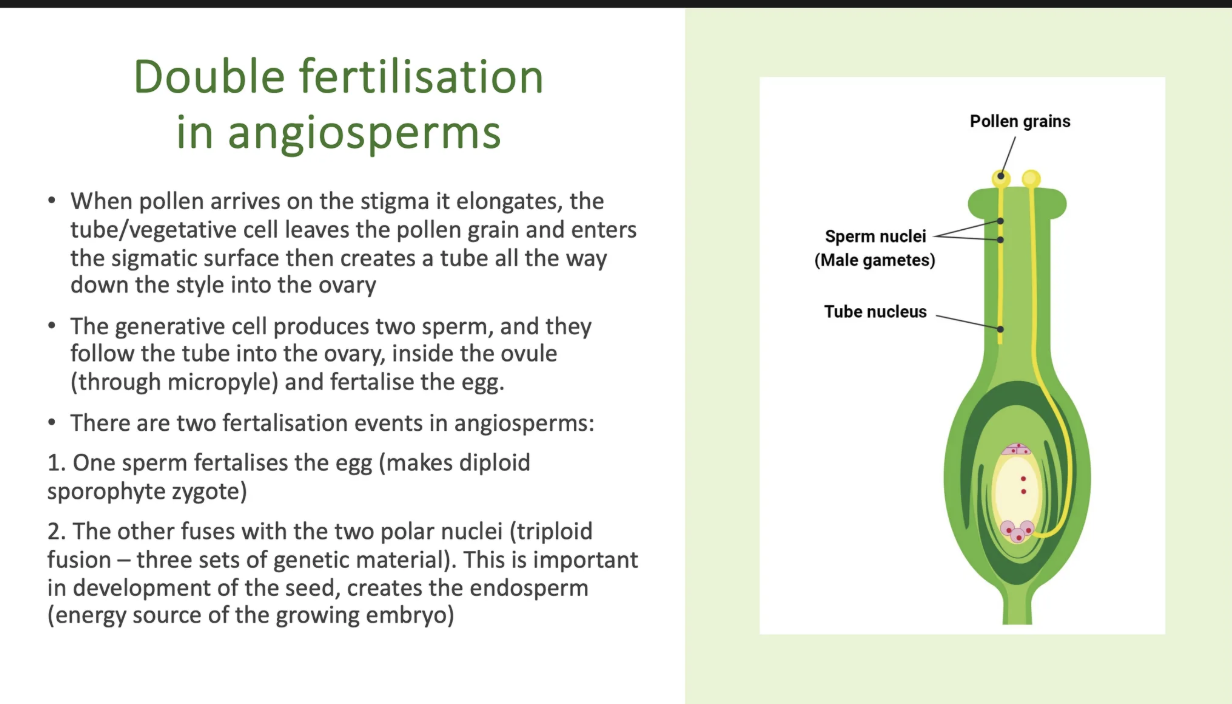 Double fertilisation in angiosperms

• When pollen arrives on the stigma it elongates, the tube/vegetative cell leaves the pollen grain and enters the sigmatic surface then creates a tube all the way down the style into the ovary

• The generative cell produces two sperm, and they follow the tube into the ovary, inside the ovule (through micropyle) and fertalise the egg.

• There are two fertalisation events in angiosperms:

1. One sperm fertalises the egg (makes diploid sporophyte zygote)

2. The other fuses with the two polar nuclei (triploid fusion – three sets of genetic material). This is important in development of the seed, creates the endosperm (energy source of the growing embryo)

Pollen grains

Sperm nuclei
(Male gametes)

Tube nucleus